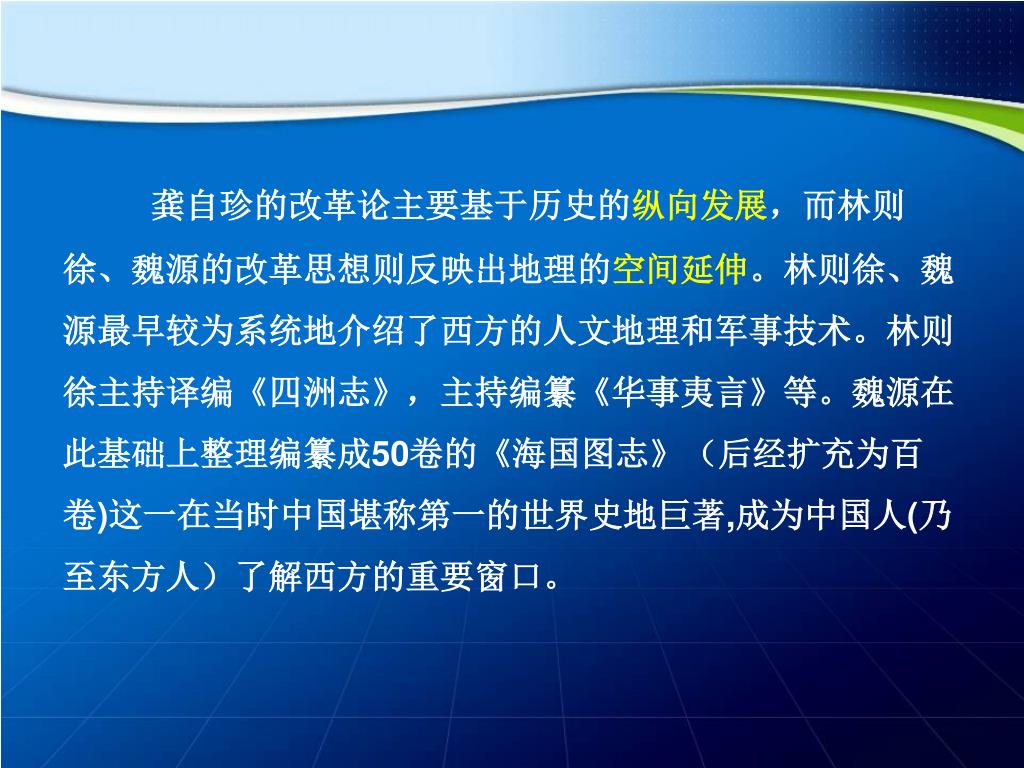 龚自珍的改革论主要基于历史的纵向发展，而林则徐、魏源的改革思想则反映出地理的空间延伸。林则徐、魏源最早较为系统地介绍了西方的人文地理和军事技术。林则徐主持译编《四洲志》，主持编纂《华事夷言》等。魏源在此基础上整理编纂成50卷的《海国图志》（后经扩充为百卷)这一在当时中国堪称第一的世界史地巨著,成为中国人(乃至东方人）了解西方的重要窗口。